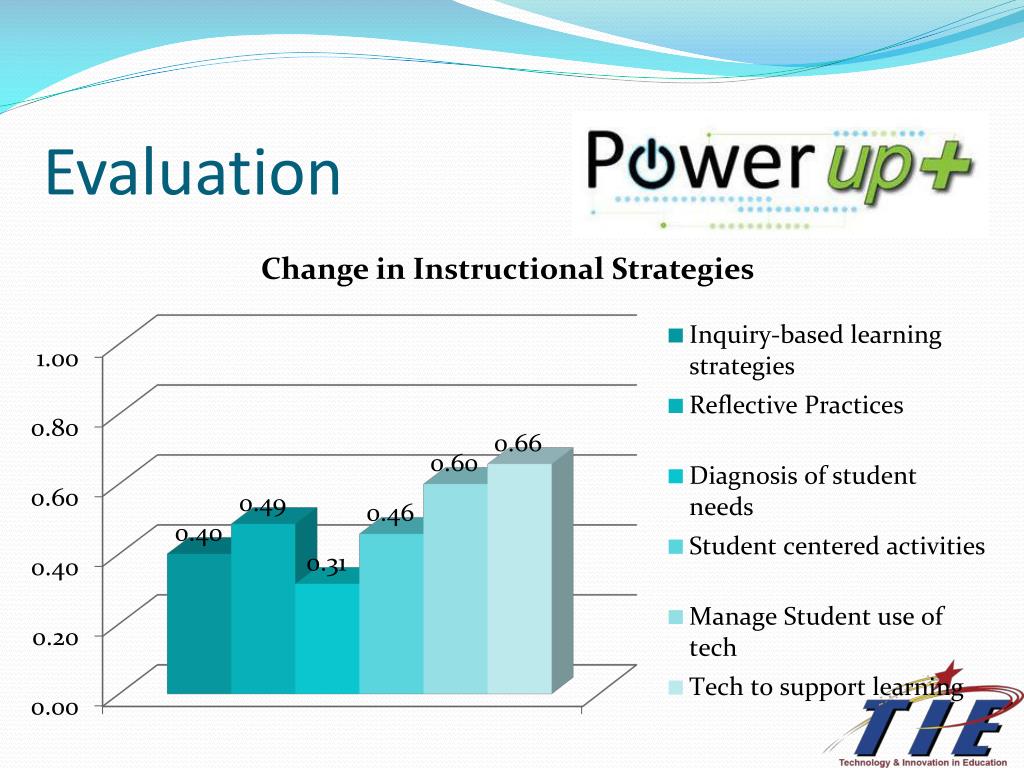 Evaluation

Power up+

Change in Instructional Strategies

1.00
0.80
0.60
0.40
0.20
0.00

0.40
0.49
0.31
0.46
0.60
0.66

Inquiry-based learning strategies
Reflective Practices
Diagnosis of student needs
Student centered activities
Manage Student use of tech
Tech to support learning

TIE
Technology & Innovation in Education